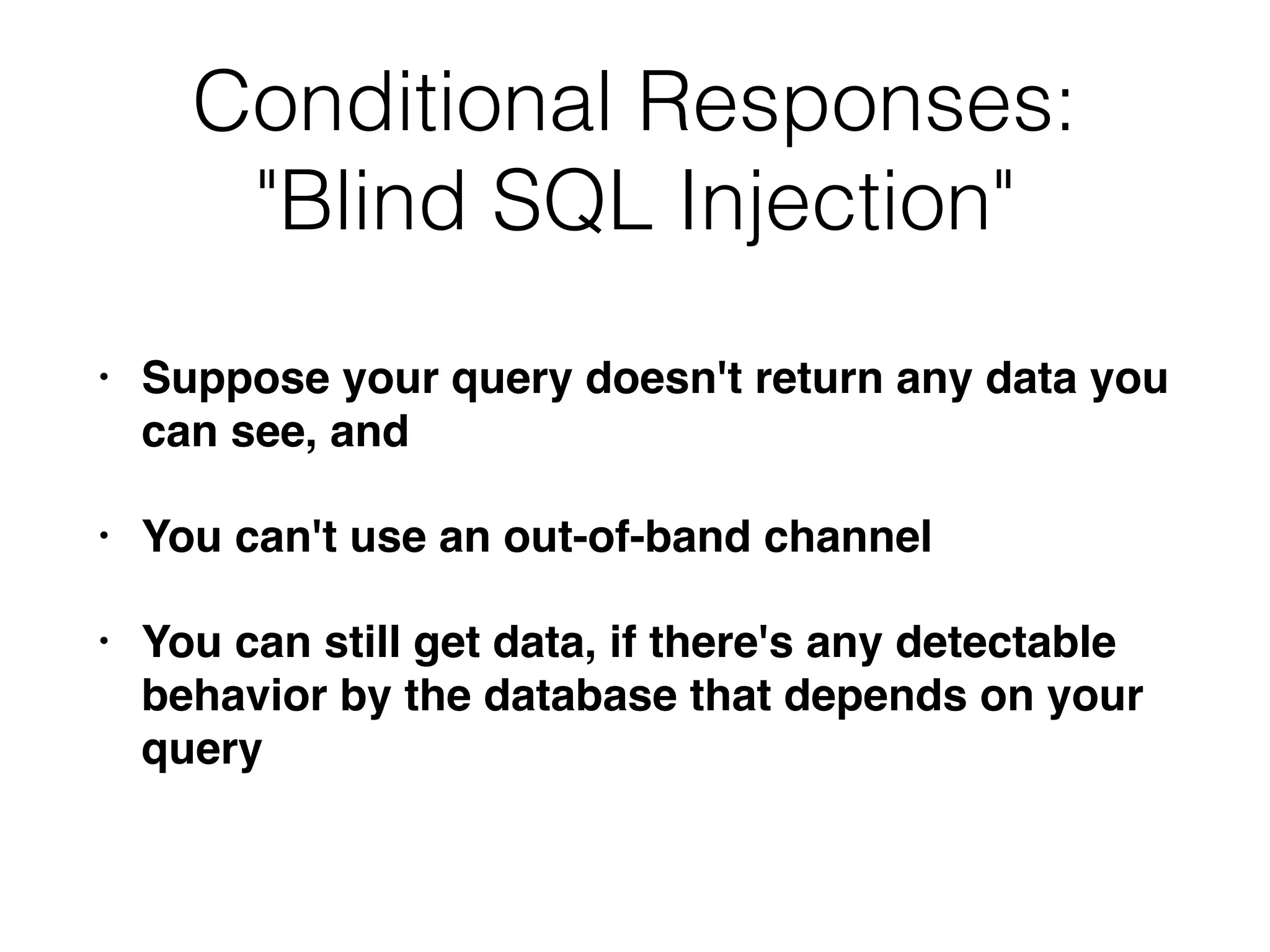 Conditional Responses:
"Blind SQL Injection"

• Suppose your query doesn't return any data you can see, and

• You can't use an out-of-band channel

• You can still get data, if there's any detectable behavior by the database that depends on your query